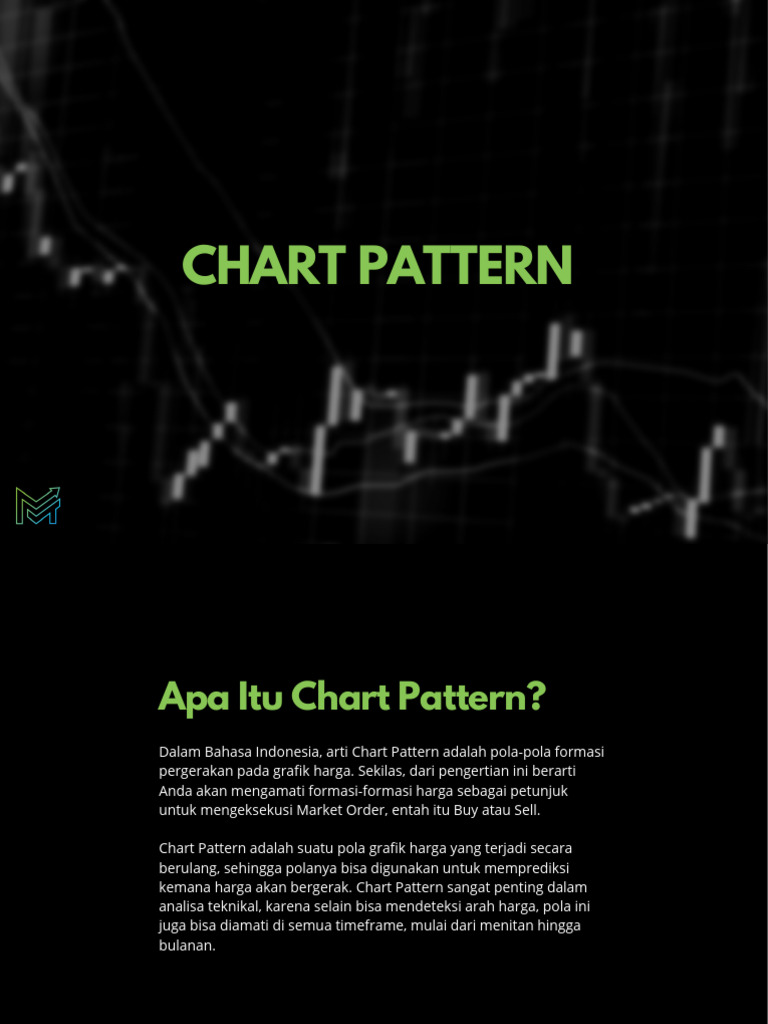 CHART PATTERN

Apa Itu Chart Pattern?

Dalam Bahasa Indonesia, arti Chart Pattern adalah pola-pola formasi pergerakan pada grafik harga. Sekilas, dari pengertian ini berarti Anda akan mengamati formasi-formasi harga sebagai petunjuk untuk mengeksekusi Market Order, entah itu Buy atau Sell.

Chart Pattern adalah suatu pola grafik harga yang terjadi secara berulang, sehingga polanya bisa digunakan untuk memprediksi kemana harga akan bergerak. Chart Pattern sangat penting dalam analisa teknikal, karena selain bisa mendeteksi arah harga, pola ini juga bisa diamati di semua timeframe, mulai dari menitan hingga bulanan.